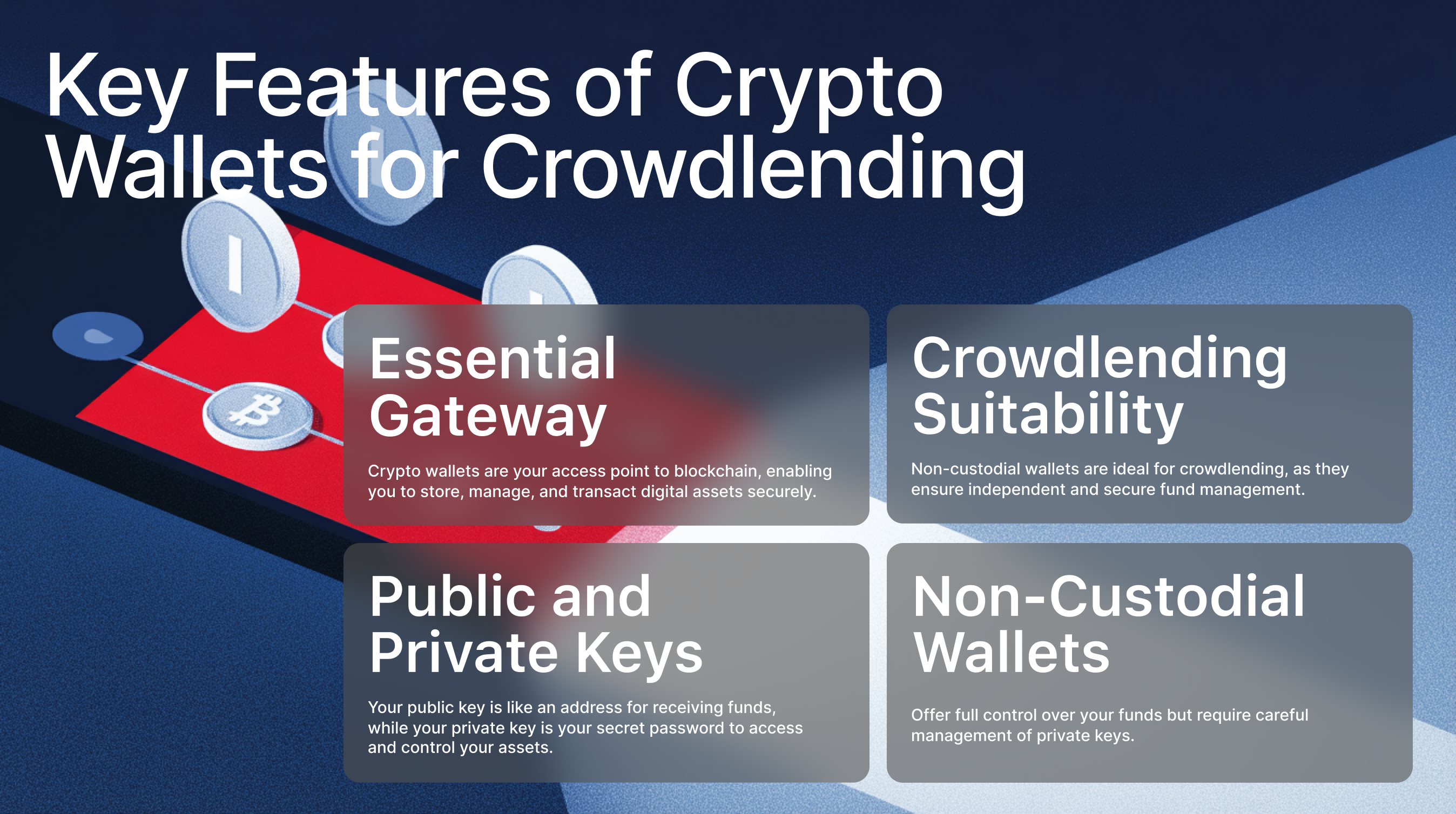 Key Features of Crypto Wallets for Crowdlending

Essential Gateway

Crypto wallets are your access point to blockchain, enabling you to store, manage, and transact digital assets securely.

Crowdlending Suitability

Non-custodial wallets are ideal for crowdlending, as they ensure independent and secure fund management.

Public and Private Keys

Your public key is like an address for receiving funds, while your private key is your secret password to access and control your assets.

Non-Custodial Wallets

Offer full control over your funds but require careful management of private keys.